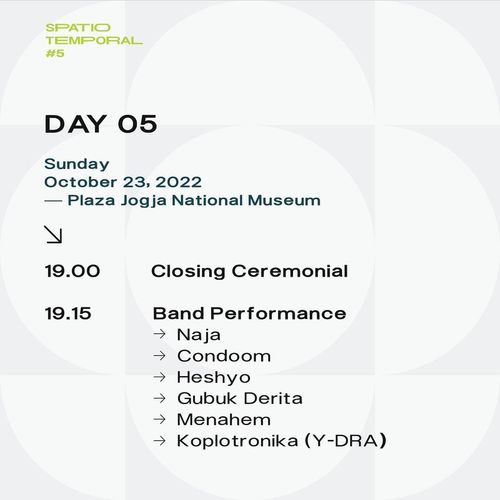 SPATIO
TEMPORAL
#5

DAY 05

Sunday
October 23, 2022
— Plaza Jogja National Museum

↘

19.00 Closing Ceremonial

19.15 Band Performance
→ Naja
→ Condoom
→ Heshyo
→ Gubuk Derita
→ Menahem
→ Koplotronika (Y-DRA)